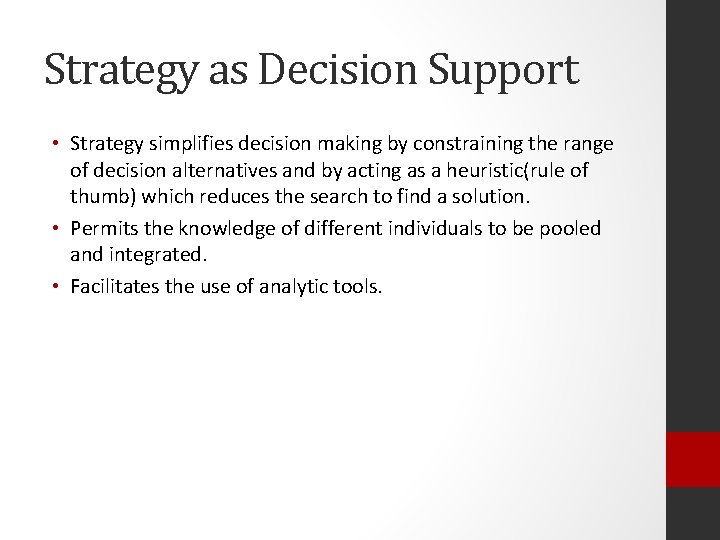 Strategy as Decision Support

• Strategy simplifies decision making by constraining the range of decision alternatives and by acting as a heuristic(rule of thumb) which reduces the search to find a solution.
• Permits the knowledge of different individuals to be pooled and integrated.
• Facilitates the use of analytic tools.